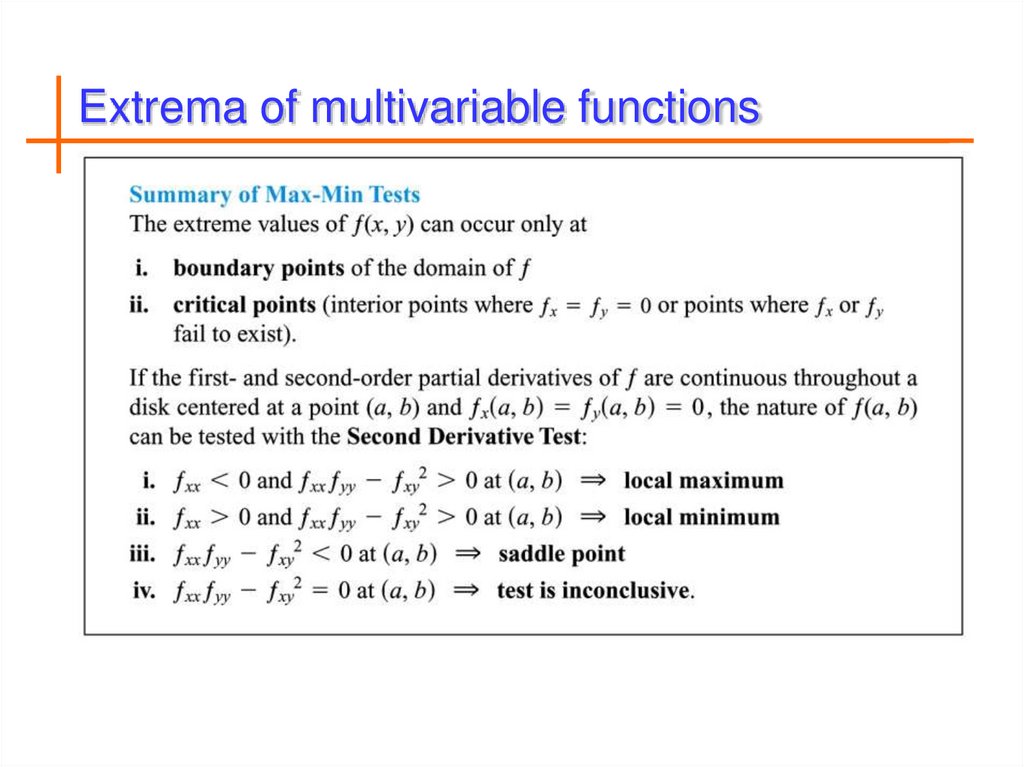 Extrema of multivariable functions

Summary of Max-Min Tests
The extreme values of $f(x, y)$ can occur only at

i. boundary points of the domain of $f$

ii. critical points (interior points where $f_x = f_y = 0$ or points where $f_x$ or $f_y$ fail to exist).

If the first- and second-order partial derivatives of $f$ are continuous throughout a disk centered at a point $(a, b)$ and $f_x(a, b) = f_y(a, b) = 0$, the nature of $f(a, b)$ can be tested with the Second Derivative Test:

i. $f_{xx} < 0$ and $f_{xx}f_{yy} - f_{xy}^2 > 0$ at $(a, b)$ $\Rightarrow$ local maximum

ii. $f_{xx} > 0$ and $f_{xx}f_{yy} - f_{xy}^2 > 0$ at $(a, b)$ $\Rightarrow$ local minimum

iii. $f_{xx}f_{yy} - f_{xy}^2 < 0$ at $(a, b)$ $\Rightarrow$ saddle point

iv. $f_{xx}f_{yy} - f_{xy}^2 = 0$ at $(a, b)$ $\Rightarrow$ test is inconclusive.